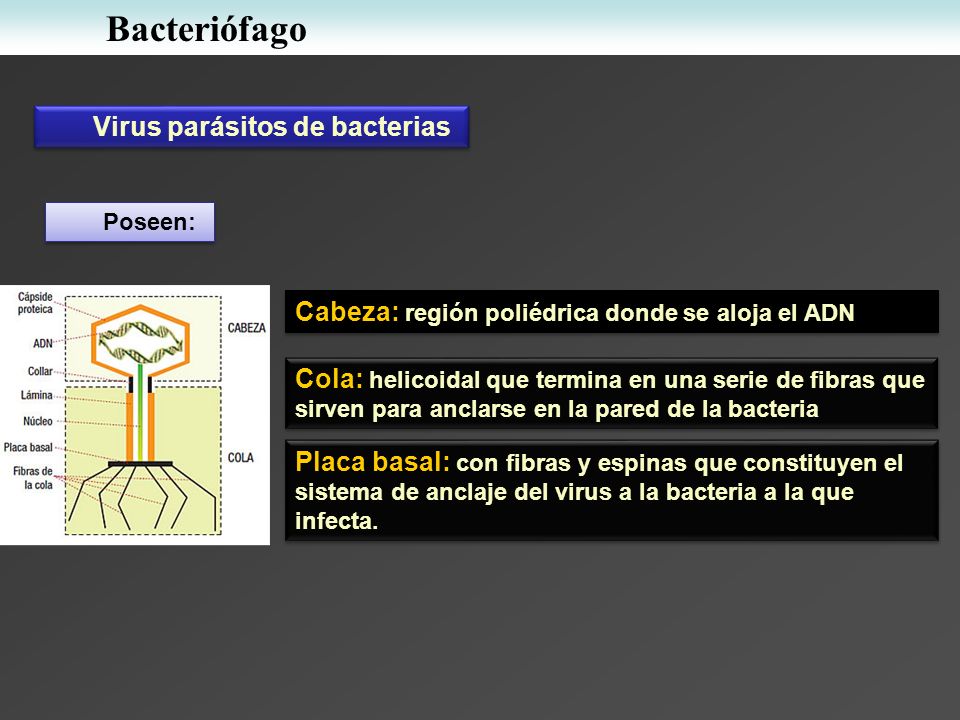 Bacteriófago

Virus parásitos de bacterias

Poseen:

Cápside proteica
ADN
Collar
Lámina
Núcleo
Placa basal
Fibras de la cola
CABEZA
COLA

Cabeza: región poliédrica donde se aloja el ADN

Cola: helicoidal que termina en una serie de fibras que sirven para anclarse en la pared de la bacteria

Placa basal: con fibras y espinas que constituyen el sistema de anclaje del virus a la bacteria a la que infecta.